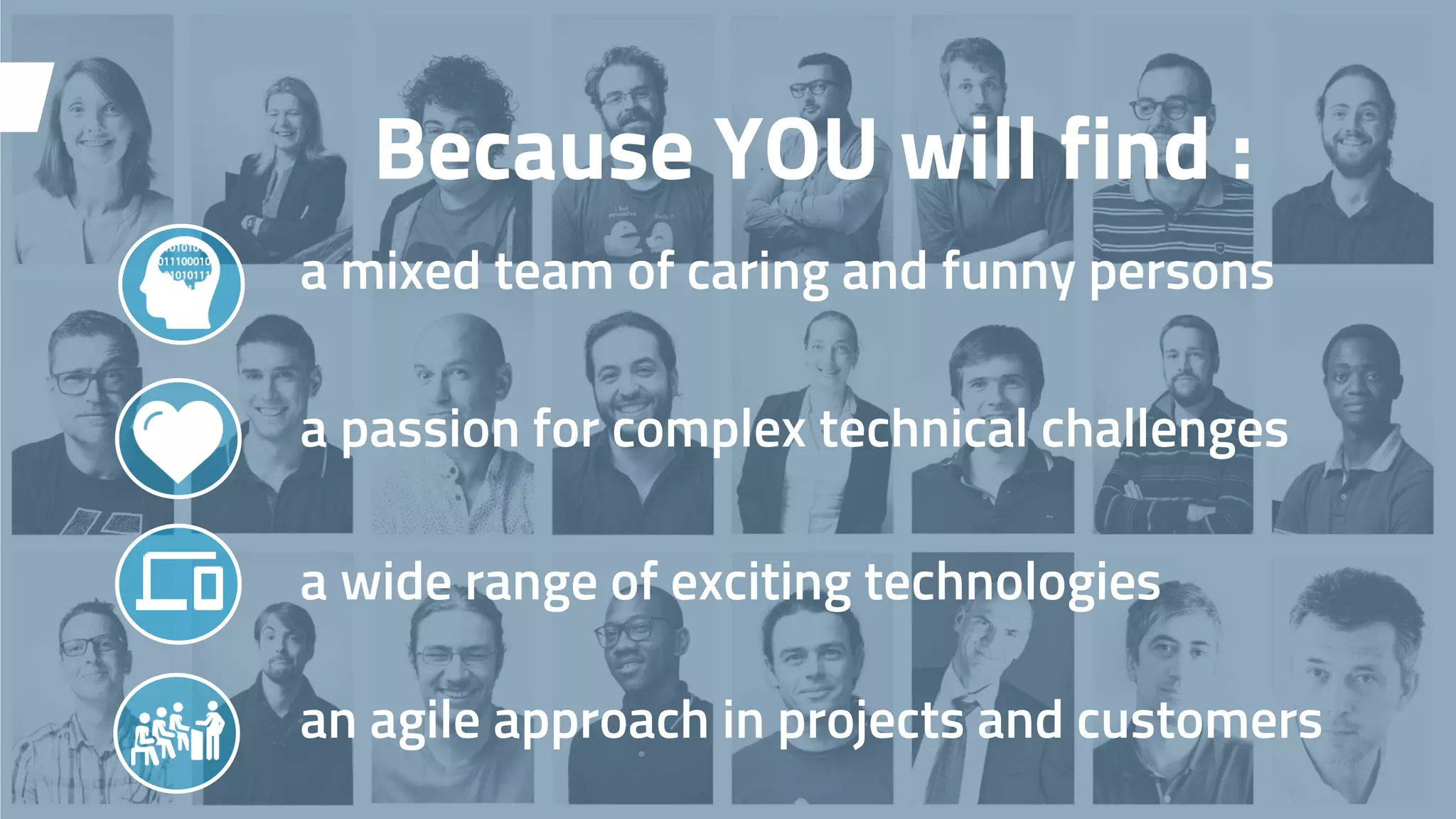 Because YOU will find :

a mixed team of caring and funny persons

a passion for complex technical challenges

a wide range of exciting technologies

an agile approach in projects and customers